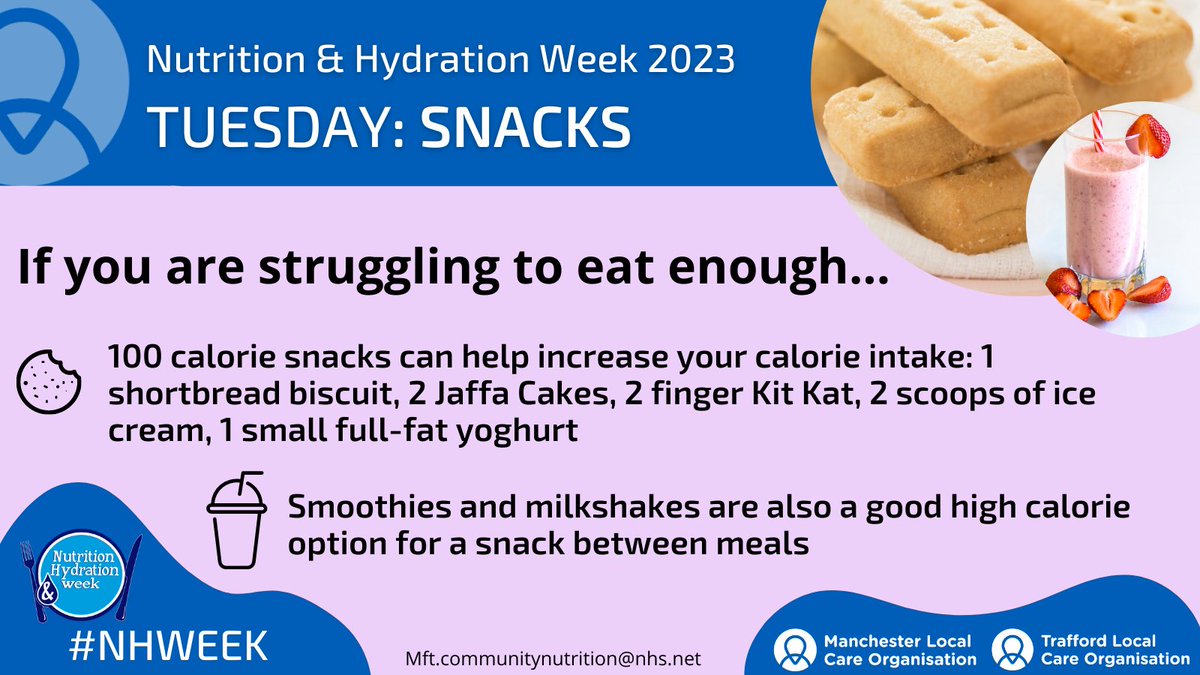 Nutrition & Hydration Week 2023
TUESDAY: SNACKS

If you are struggling to eat enough...

100 calorie snacks can help increase your calorie intake: 1 shortbread biscuit, 2 Jaffa Cakes, 2 finger Kit Kat, 2 scoops of ice cream, 1 small full-fat yoghurt

Smoothies and milkshakes are also a good high calorie option for a snack between meals

Nutrition & Hydration week

#NHWEEK

Mft.communitynutrition@nhs.net

Manchester Local Care Organisation

Trafford Local Care Organisation